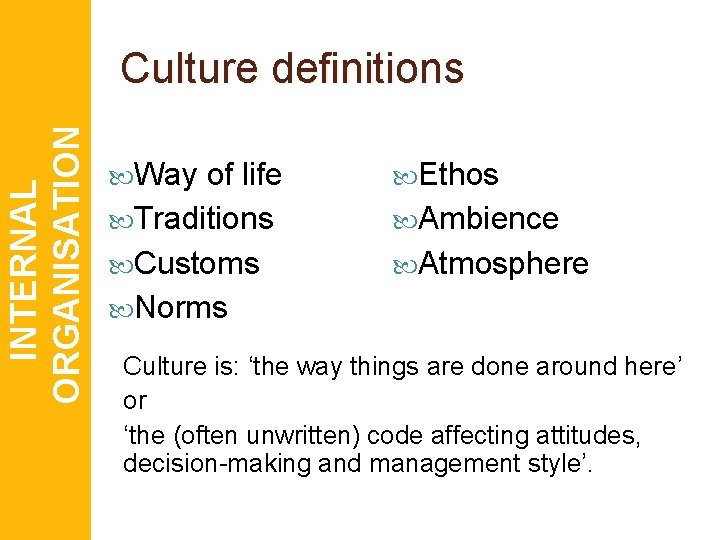 INTERNAL ORGANISATION

Culture definitions

Way of life
Traditions
Customs
Norms

Ethos
Ambience
Atmosphere

Culture is: ‘the way things are done around here’ or

‘the (often unwritten) code affecting attitudes, decision-making and management style’.